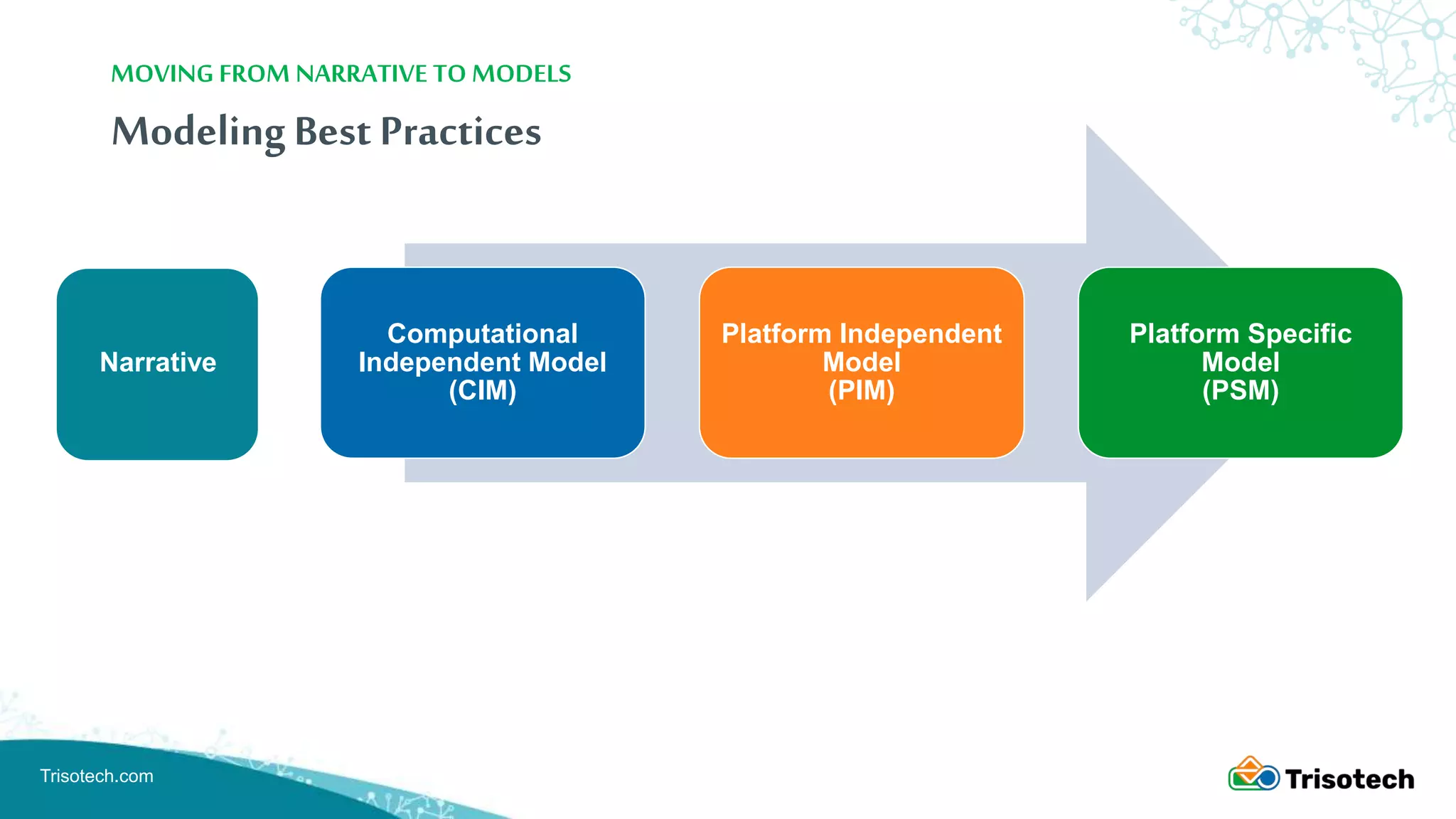 MOVING FROM NARRATIVE TO MODELS

Modeling Best Practices

Narrative

Computational Independent Model (CIM)

Platform Independent Model (PIM)

Platform Specific Model (PSM)

Trisotech.com

Trisotech